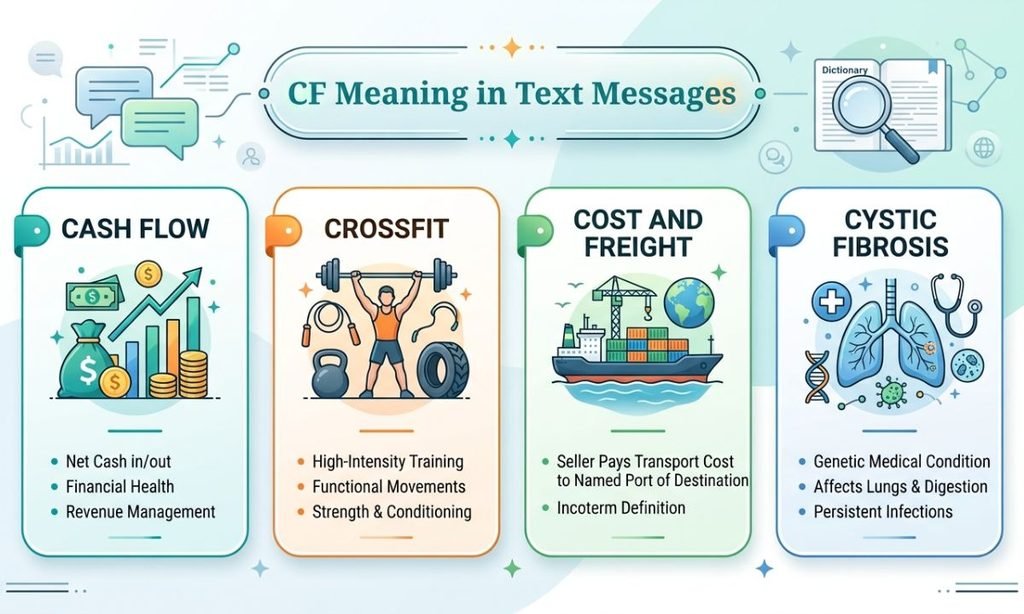 CF Meaning in Text Messages

Dictionary

CASH FLOW

- Net Cash in/out
- Financial Health
- Revenue Management

CROSSFIT

- High-Intensity Training
- Functional Movements
- Strength & Conditioning

COST AND FREIGHT

- Seller Pays Transport Cost to Named Port of Destination
- Incoterm Definition

CYSTIC FIBROSIS

- Genetic Medical Condition
- Affects Lungs & Digestion
- Persistent Infections